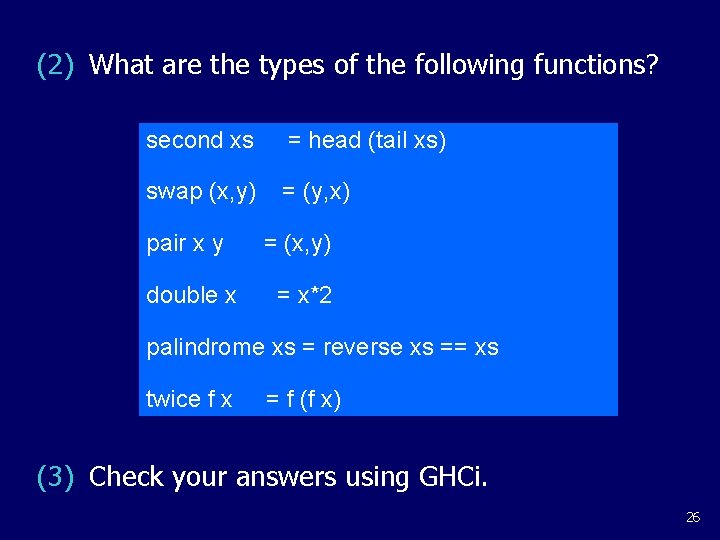 (2) What are the types of the following functions?

second xs = head (tail xs)

swap (x,y) = (y,x)

pair x y = (x,y)

double x = x*2

palindrome xs = reverse xs == xs

twice f x = f (f x)

(3) Check your answers using GHCi.

26